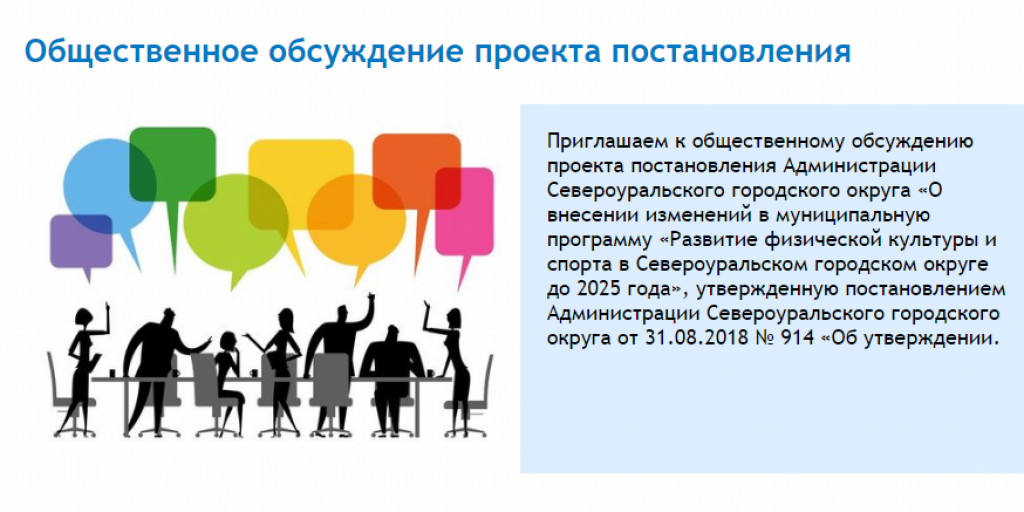 Общественное обсуждение проекта постановления

Приглашаем к общественному обсуждению проекта постановления Администрации Североуральского городского округа «О внесении изменений в муниципальную программу «Развитие физической культуры и спорта в Североуральском городском округе до 2025 года», утвержденную постановлением Администрации Североуральского городского округа от 31.08.2018 № 914 «Об утверждении.